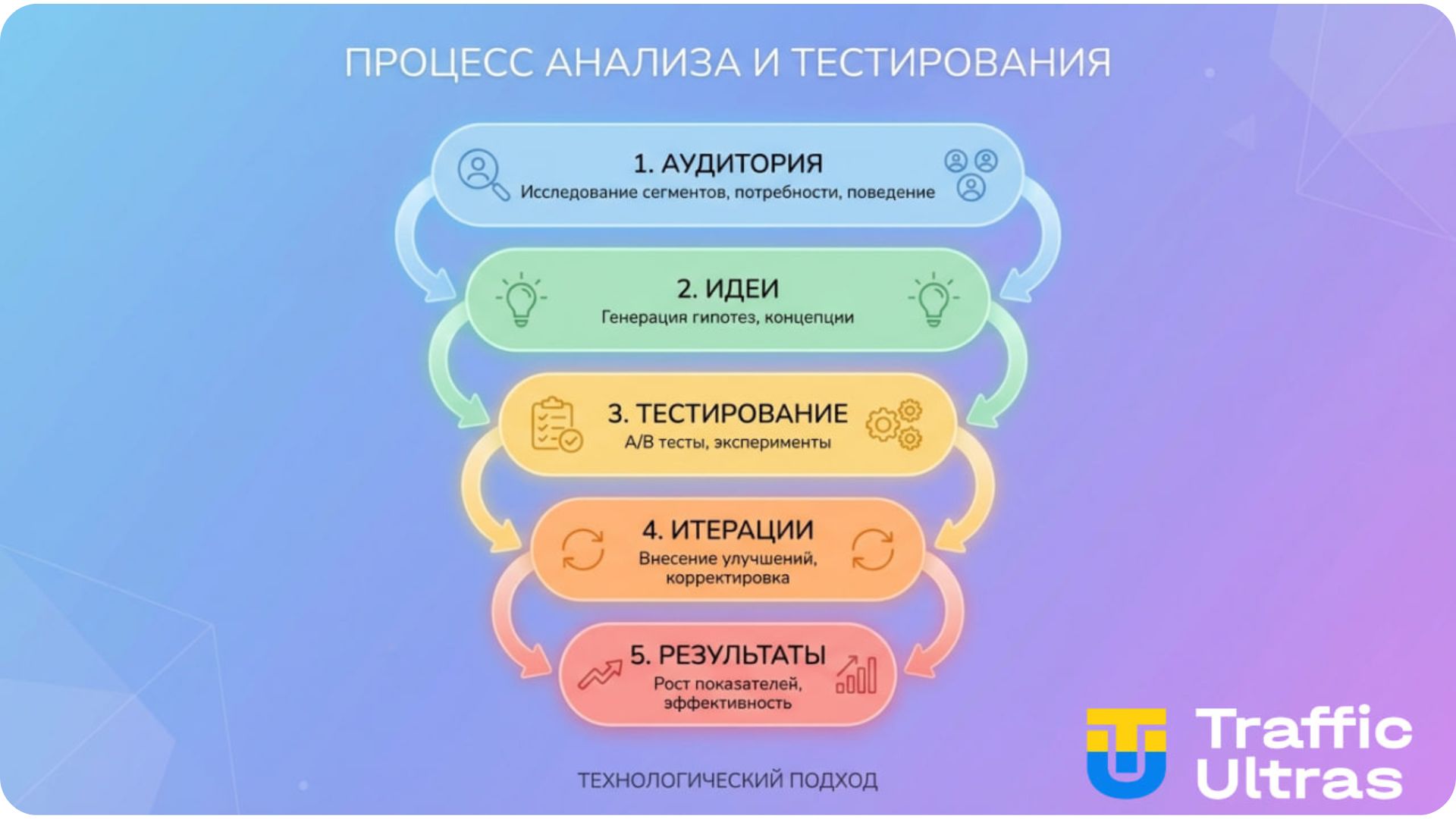 ПРОЦЕСС АНАЛИЗА И ТЕСТИРОВАНИЯ

1. АУДИТОРИЯ
Исследование сегментов, потребности, поведение

2. ИДЕИ
Генерация гипотез, концепции

3. ТЕСТИРОВАНИЕ
A/B тесты, эксперименты

4. ИТЕРАЦИИ
Внесение улучшений, корректировка

5. РЕЗУЛЬТАТЫ
Рост показателей, эффективность

ТЕХНОЛОГИЧЕСКИЙ ПОДХОД

Traffic Ultras